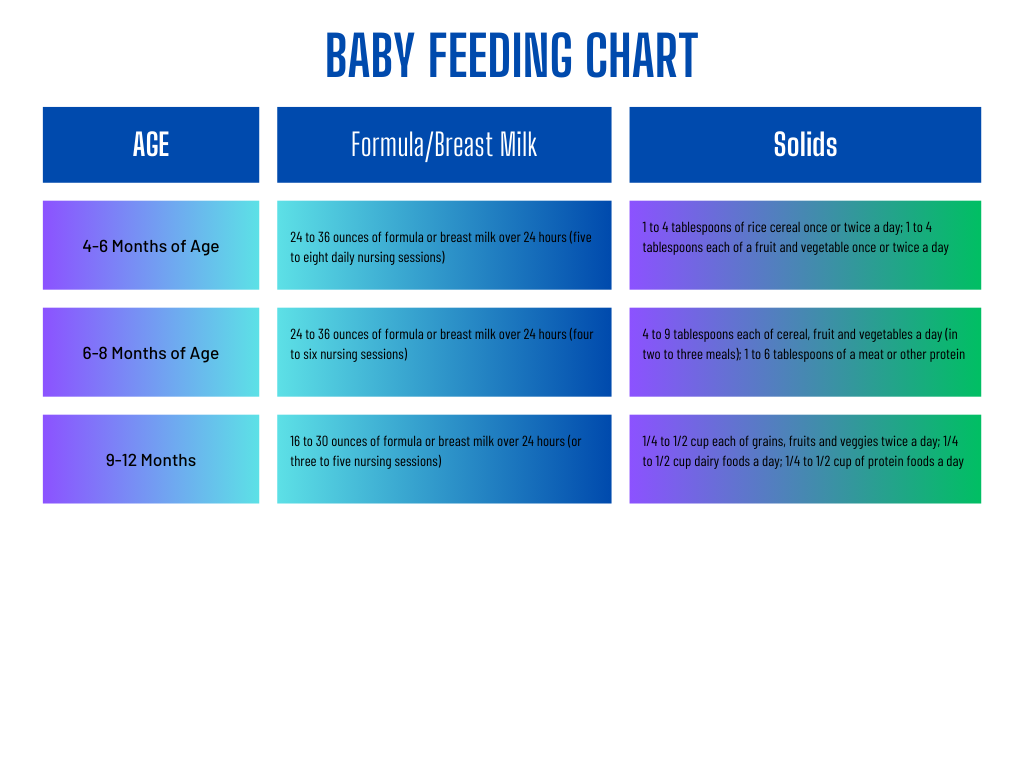 BABY FEEDING CHART

| AGE | Formula/Breast Milk | Solids |
|---|---|---|
| 4-6 Months of Age | 24 to 36 ounces of formula or breast milk over 24 hours (five to eight daily nursing sessions) | 1 to 4 tablespoons of rice cereal once or twice a day; 1 to 4 tablespoons each of a fruit and vegetable once or twice a day |
| 6-8 Months of Age | 24 to 36 ounces of formula or breast milk over 24 hours (four to six nursing sessions) | 4 to 9 tablespoons each of cereal, fruit and vegetables a day (in two to three meals); 1 to 6 tablespoons of a meat or other protein |
| 9-12 Months | 16 to 30 ounces of formula or breast milk over 24 hours (or three to five nursing sessions) | 1/4 to 1/2 cup each of grains, fruits and veggies twice a day; 1/4 to 1/2 cup dairy foods a day; 1/4 to 1/2 cup of protein foods a day |